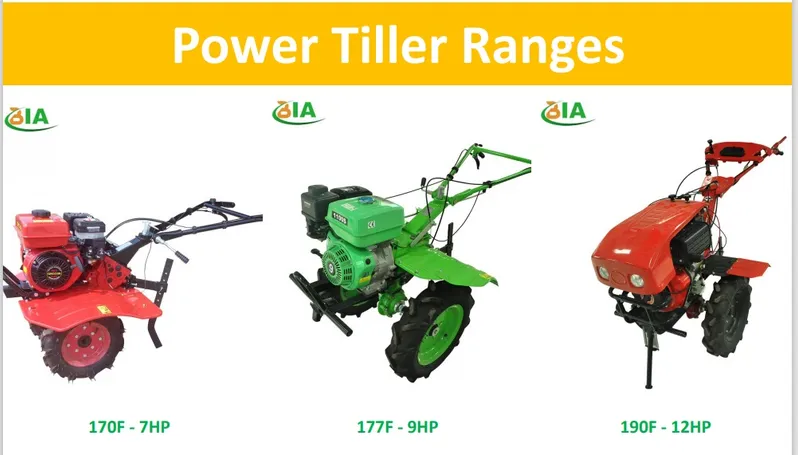 Power Tiller Ranges

BIA

BIA

BIA

170F - 7HP

177F - 9HP

190F - 12HP